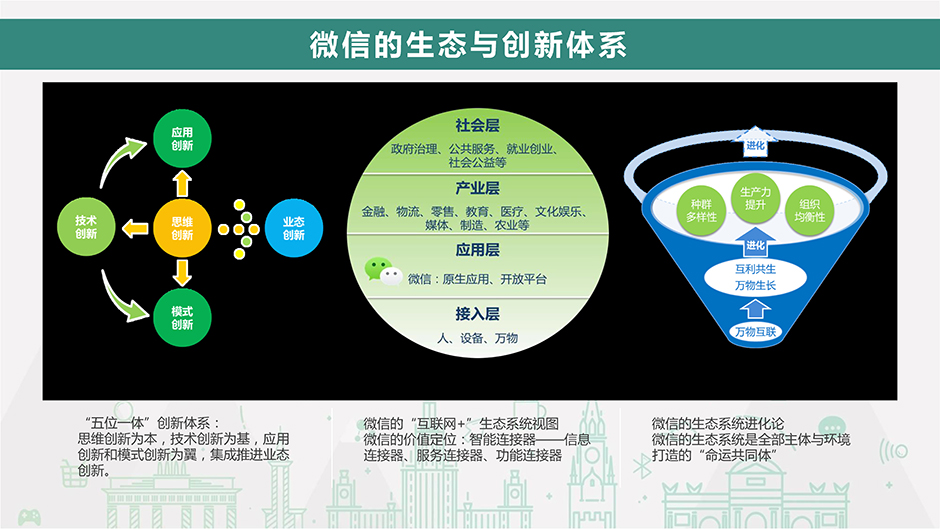 微信的生态与创新体系

应用创新

技术创新

思维创新

业态创新

模式创新

社会层
政府治理、公共服务、就业创业、社会公益等

产业层
金融、物流、零售、教育、医疗、文化娱乐、媒体、制造、农业等

应用层
微信：原生应用、开放平台

接入层
人、设备、万物

进化

种群多样性

生产力提升

组织均衡性

进化

互利共生
万物生长

万物互联

“五位一体”创新体系：
思维创新为本，技术创新为基，应用创新和模式创新为翼，集成推进业态创新。

微信的“互联网+”生态系统视图
微信的价值定位：智能连接器——信息连接器、服务连接器、功能连接器

微信的生态系统进化论
微信的生态系统是全部主体与环境打造的“命运共同体”